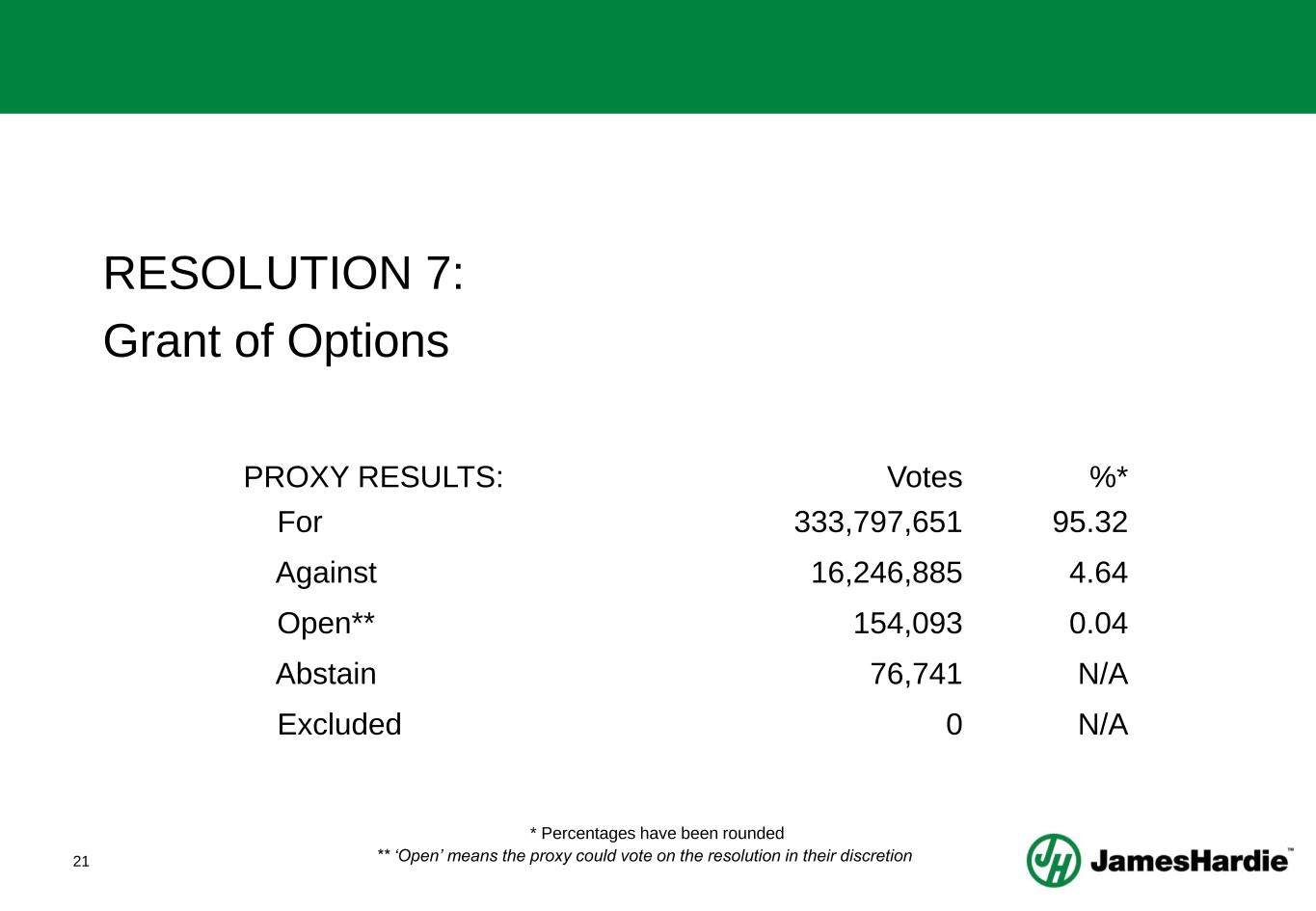 RESOLUTION 7:
Grant of Options

| PROXY RESULTS: | Votes | %* |
|---|---|---|
| For | 333,797,651 | 95.32 |
| Against | 16,246,885 | 4.64 |
| Open** | 154,093 | 0.04 |
| Abstain | 76,741 | N/A |
| Excluded | 0 | N/A |

* Percentages have been rounded
** ‘Open’ means the proxy could vote on the resolution in their discretion

21

JH JamesHardie™